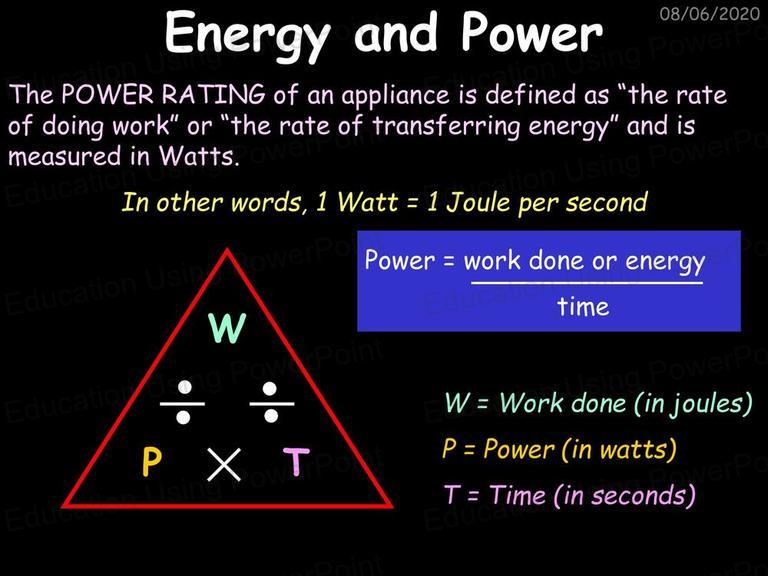 08/06/2020

Energy and Power

The POWER RATING of an appliance is defined as “the rate of doing work” or “the rate of transferring energy” and is measured in Watts.

In other words, 1 Watt = 1 Joule per second

Power = $\frac{\text{work done or energy}}{\text{time}}$

W

÷ ÷

P × T

W = Work done (in joules)

P = Power (in watts)

T = Time (in seconds)

Education Using PowerPoint